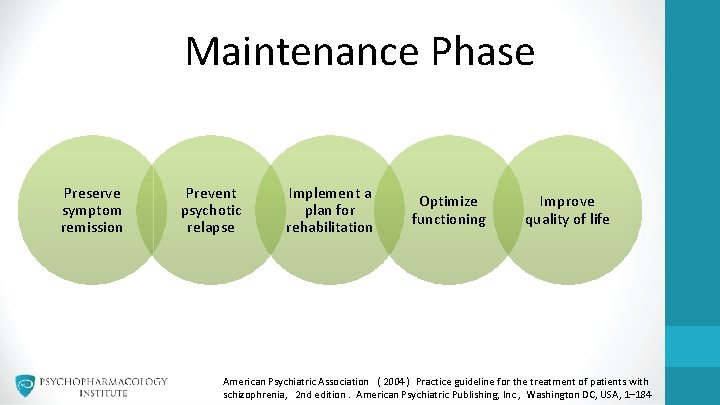 Maintenance Phase

Preserve symptom remission

Prevent psychotic relapse

Implement a plan for rehabilitation

Optimize functioning

Improve quality of life

PSYCHOPHARMACOLOGY INSTITUTE

American Psychiatric Association (2004) Practice guideline for the treatment of patients with schizophrenia, 2nd edition. American Psychiatric Publishing, Inc, Washington DC, USA, 1–184